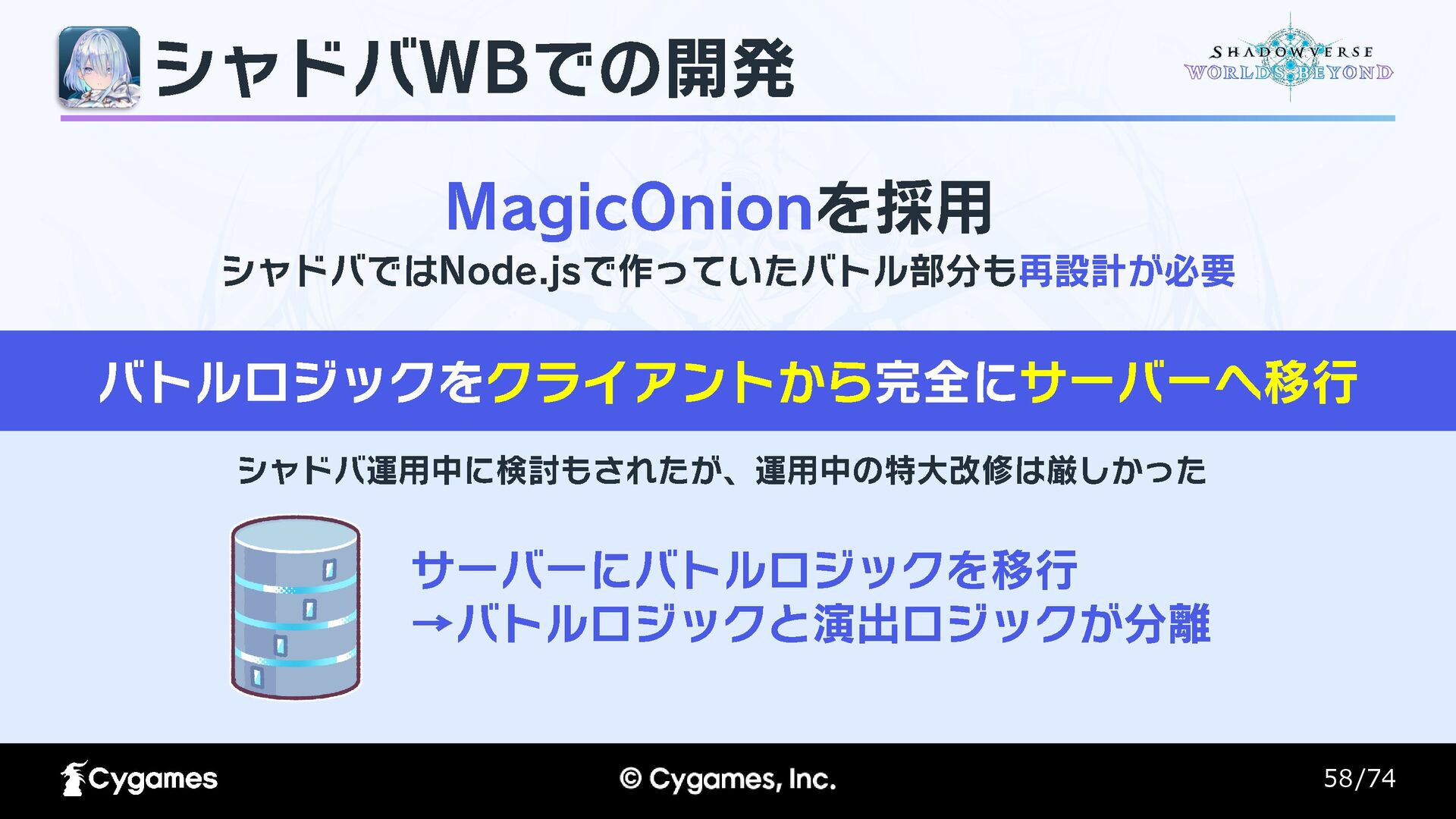 シャドバWBでの開発

SHADOWVERSE
WORLDS BEYOND

MagicOnionを採用

シャドバではNode.jsで作っていたバトル部分も再設計が必要

バトルロジックをクライアントから完全にサーバーへ移行

シャドバ運用中に検討もされたが、運用中の特大改修は厳しかった

サーバーにバトルロジックを移行
→バトルロジックと演出ロジックが分離

Cygames

© Cygames, Inc.

58/74